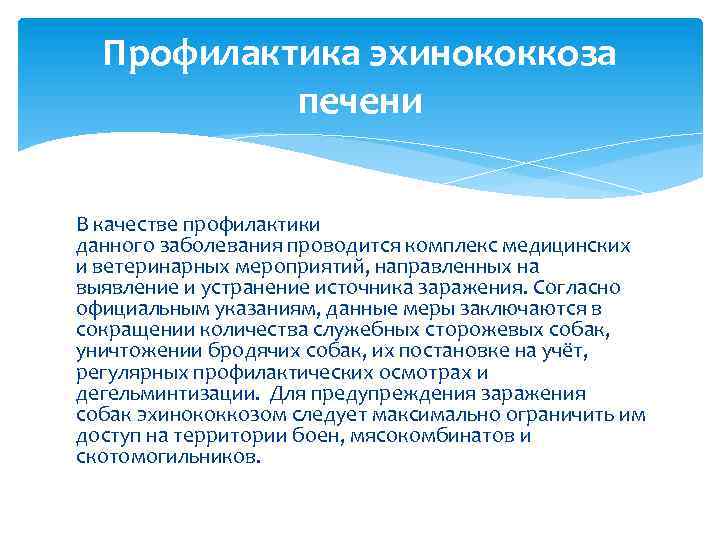 Профилактика эхинококкоза печени

В качестве профилактики данного заболевания проводится комплекс медицинских и ветеринарных мероприятий, направленных на выявление и устранение источника заражения. Согласно официальным указаниям, данные меры заключаются в сокращении количества служебных сторожевых собак, уничтожении бродячих собак, их постановке на учёт, регулярных профилактических осмотрах и дегельминтизации. Для предупреждения заражения собак эхинококкозом следует максимально ограничить им доступ на территории боен, мясокомбинатов и скотомогильников.